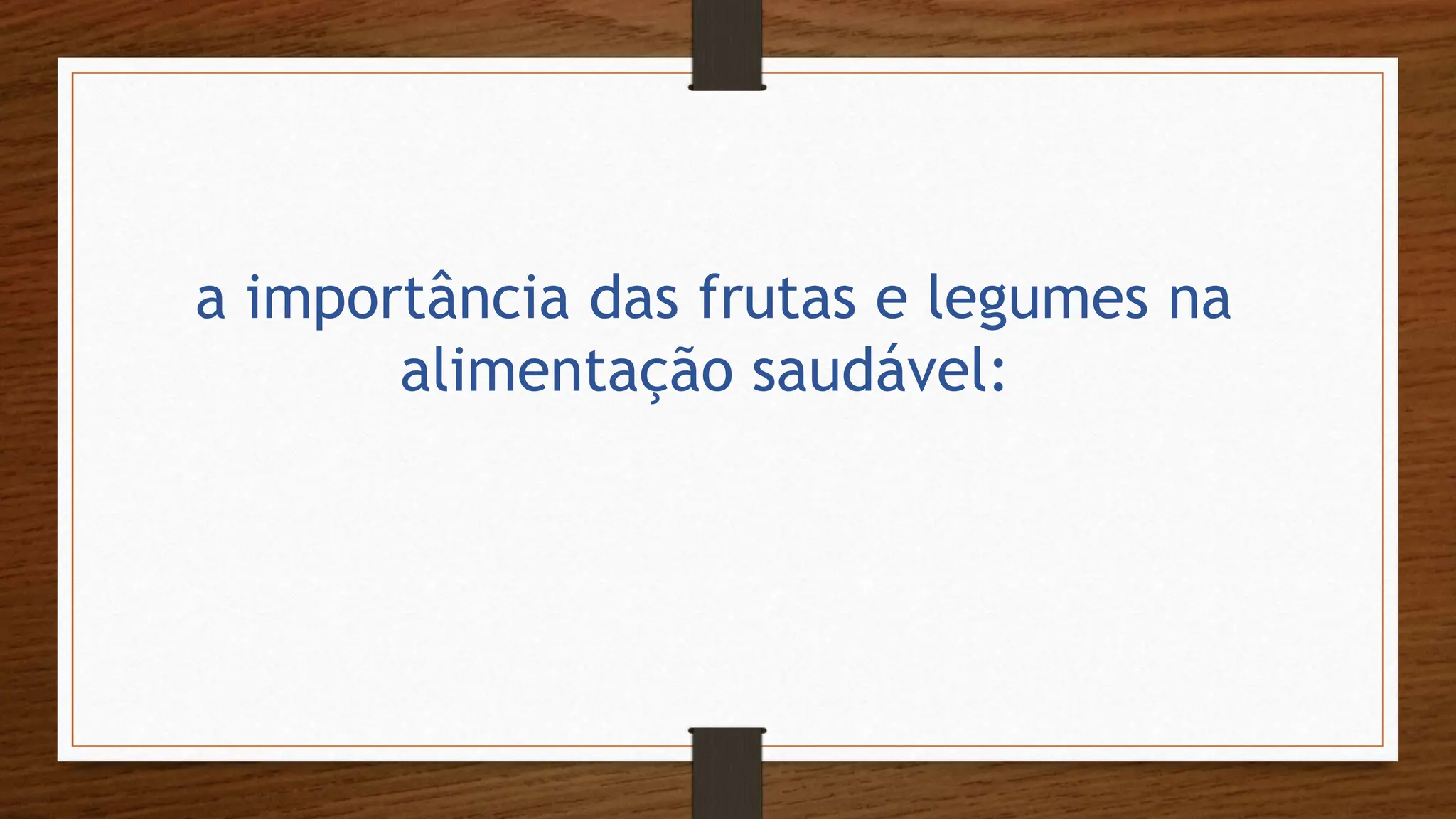 a importância das frutas e legumes na alimentação saudável: